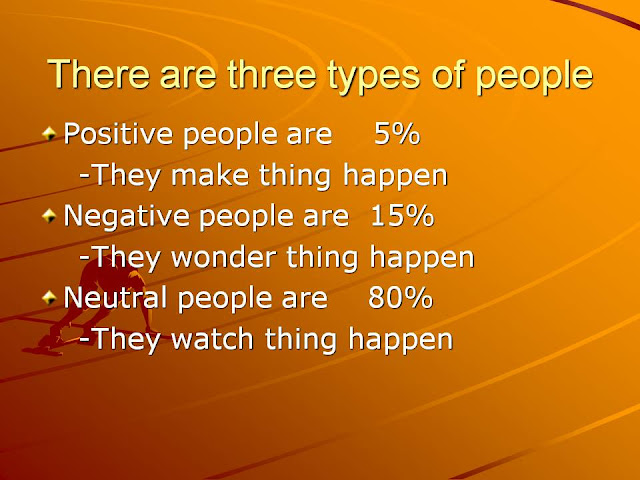 There are three types of people

Positive people are 5%
-They make thing happen

Negative people are 15%
-They wonder thing happen

Neutral people are 80%
-They watch thing happen